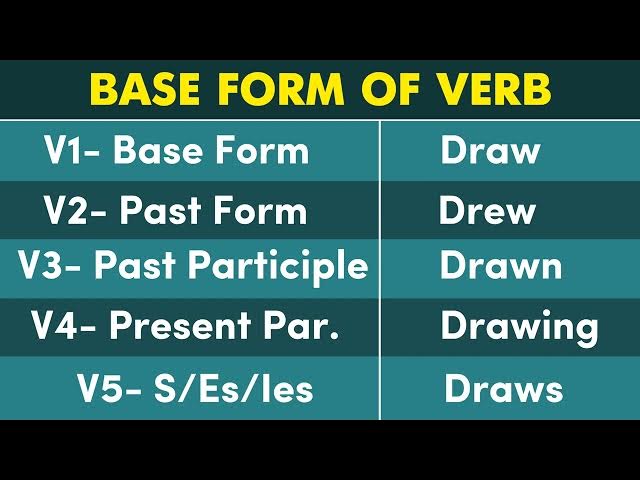 BASE FORM OF VERB

| V1- Base Form | Draw |
|---|---|
| V2- Past Form | Drew |
| V3- Past Participle | Drawn |
| V4- Present Par. | Drawing |
| V5- S/Es/Ies | Draws |